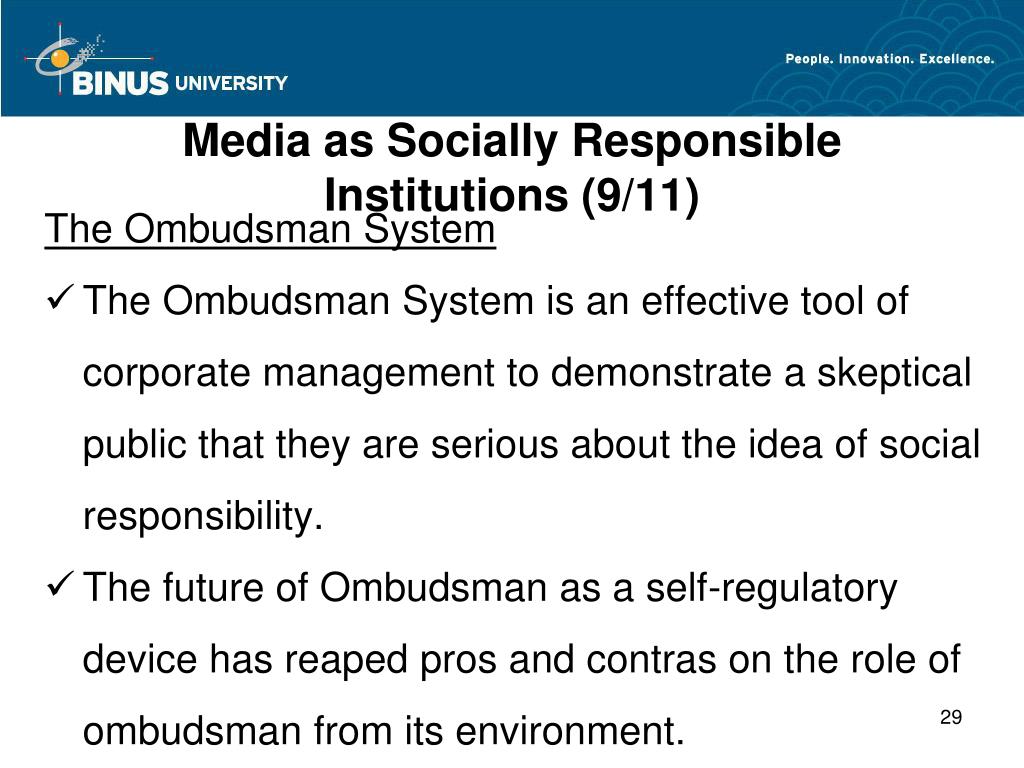 BINUS UNIVERSITY

People. Innovation. Excellence.

Media as Socially Responsible Institutions (9/11)

The Ombudsman System

✓ The Ombudsman System is an effective tool of corporate management to demonstrate a skeptical public that they are serious about the idea of social responsibility.

✓ The future of Ombudsman as a self-regulatory device has reaped pros and contras on the role of ombudsman from its environment.

29